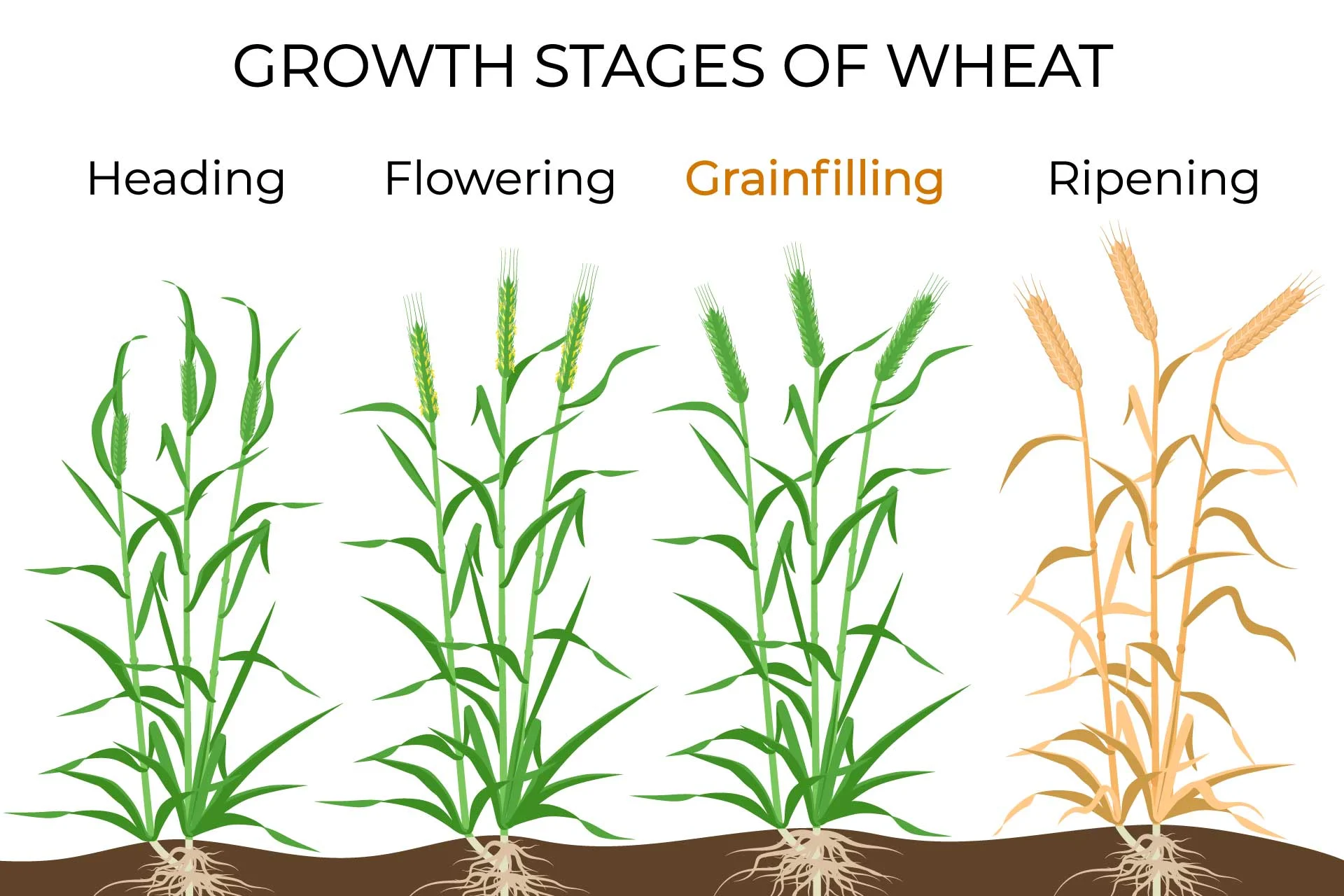 GROWTH STAGES OF WHEAT

Heading Flowering Grainfilling Ripening